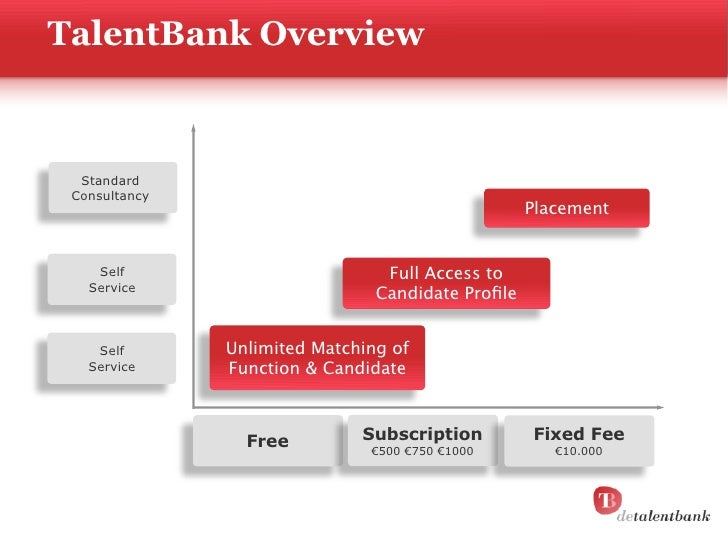 TalentBank Overview

Standard Consultancy

Self Service

Self Service

Placement

Full Access to Candidate Profile

Unlimited Matching of Function & Candidate

Free

Subscription
€500 €750 €1000

Fixed Fee
€10.000

TB
detalentbank